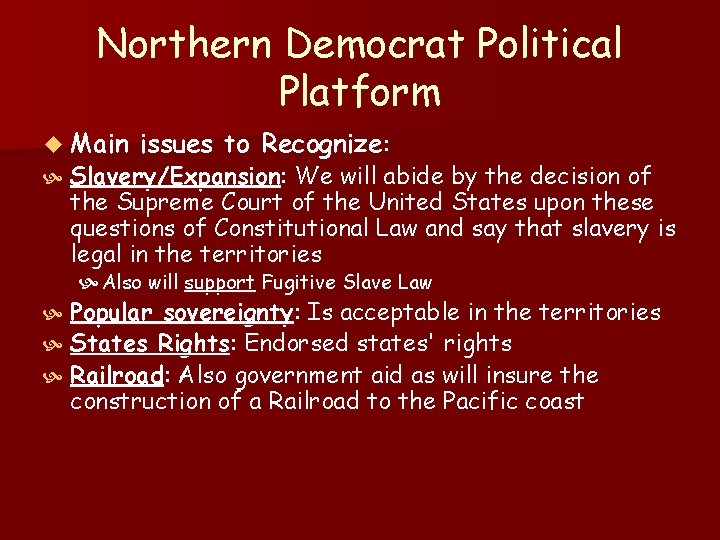 Northern Democrat Political Platform

Main issues to Recognize:

Slavery/Expansion: We will abide by the decision of the Supreme Court of the United States upon these questions of Constitutional Law and say that slavery is legal in the territories

Also will support Fugitive Slave Law

Popular sovereignty: Is acceptable in the territories

States Rights: Endorsed states' rights

Railroad: Also government aid as will insure the construction of a Railroad to the Pacific coast